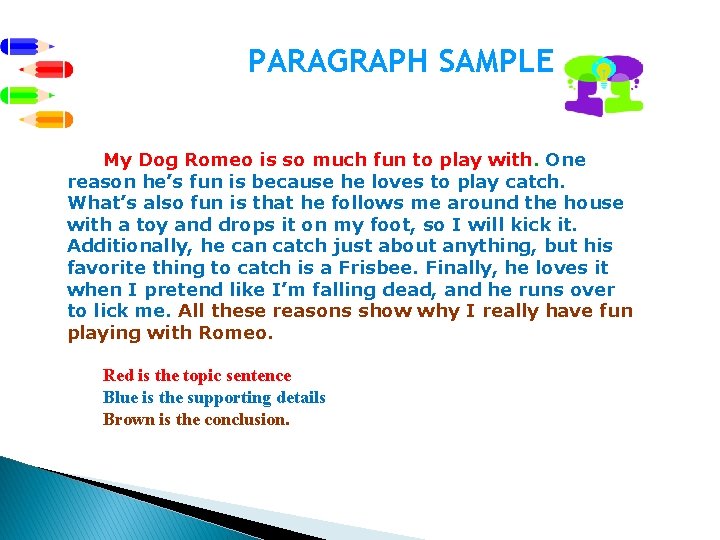 PARAGRAPH SAMPLE

My Dog Romeo is so much fun to play with. One reason he's fun is because he loves to play catch. What's also fun is that he follows me around the house with a toy and drops it on my foot, so I will kick it. Additionally, he can catch just about anything, but his favorite thing to catch is a Frisbee. Finally, he loves it when I pretend like I'm falling dead, and he runs over to lick me. All these reasons show why I really have fun playing with Romeo.

Red is the topic sentence
Blue is the supporting details
Brown is the conclusion.